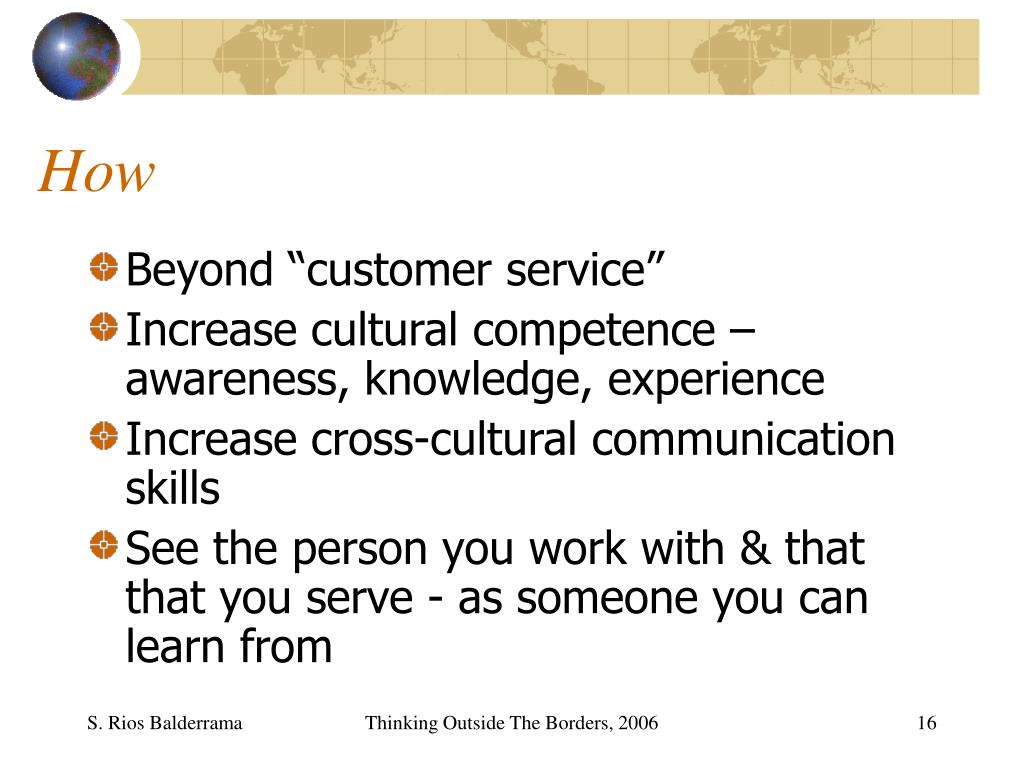 How

Beyond “customer service”

Increase cultural competence – awareness, knowledge, experience

Increase cross-cultural communication skills

See the person you work with & that that you serve - as someone you can learn from

S. Rios Balderrama

Thinking Outside The Borders, 2006

16